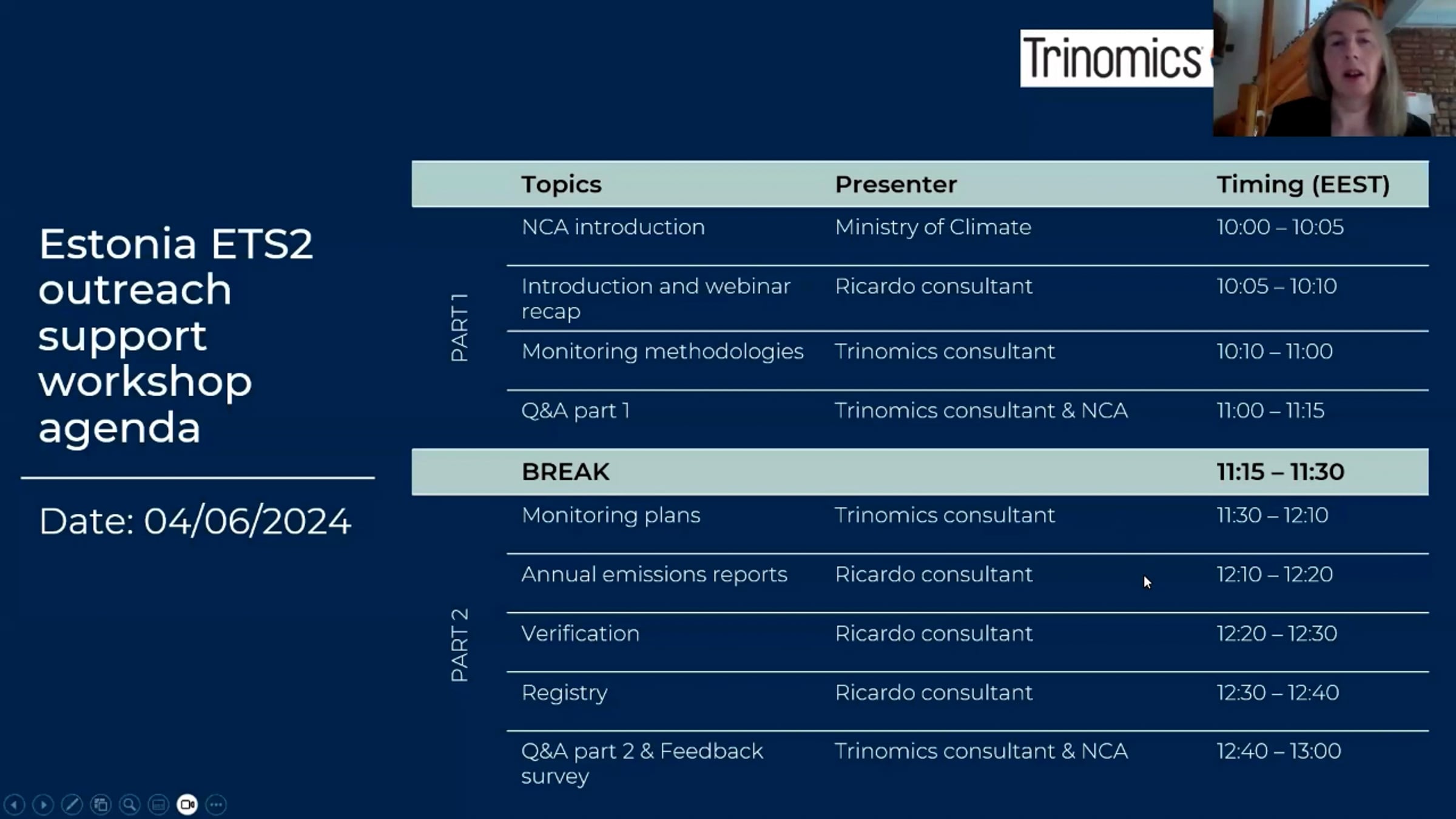 Trinomics

Estonia ETS2 outreach support workshop agenda

Date: 04/06/2024

| | Topics | Presenter | Timing (EEST) |
|---|---|---|---|
| PART 1 | NCA introduction | Ministry of Climate | 10:00 – 10:05 |
| | Introduction and webinar recap | Ricardo consultant | 10:05 – 10:10 |
| | Monitoring methodologies | Trinomics consultant | 10:10 – 11:00 |
| | Q&A part 1 | Trinomics consultant & NCA | 11:00 – 11:15 |
| | BREAK | | 11:15 – 11:30 |
| PART 2 | Monitoring plans | Trinomics consultant | 11:30 – 12:10 |
| | Annual emissions reports | Ricardo consultant | 12:10 – 12:20 |
| | Verification | Ricardo consultant | 12:20 – 12:30 |
| | Registry | Ricardo consultant | 12:30 – 12:40 |
| | Q&A part 2 & Feedback survey | Trinomics consultant & NCA | 12:40 – 13:00 |